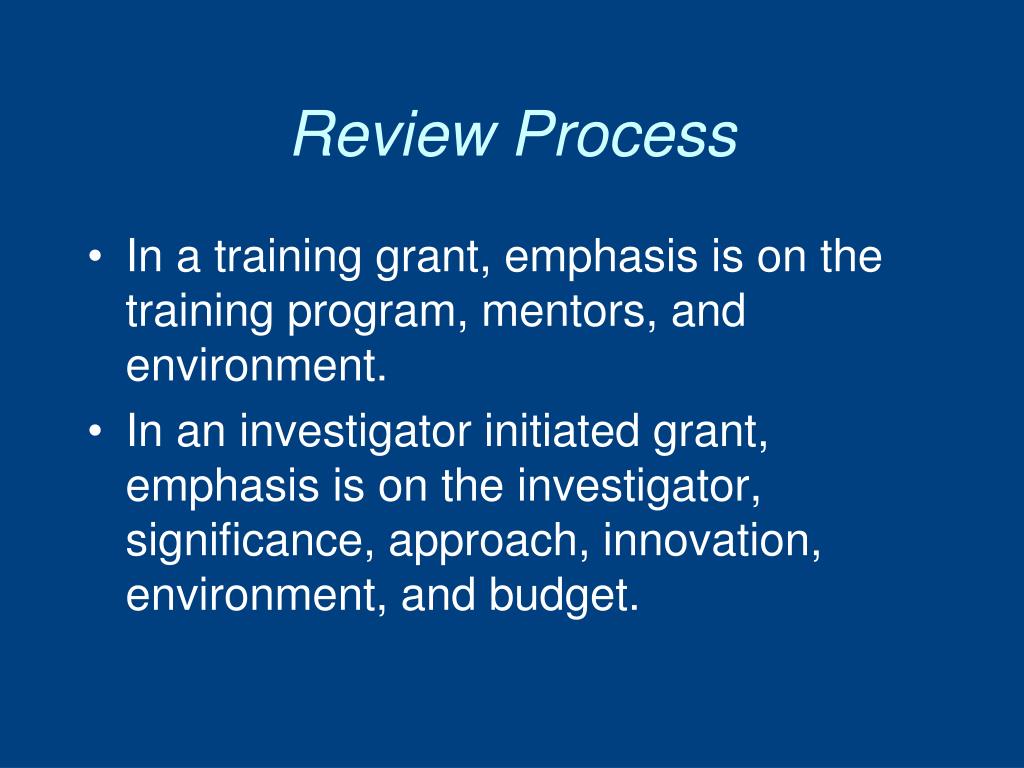 Review Process

• In a training grant, emphasis is on the training program, mentors, and environment.
• In an investigator initiated grant, emphasis is on the investigator, significance, approach, innovation, environment, and budget.